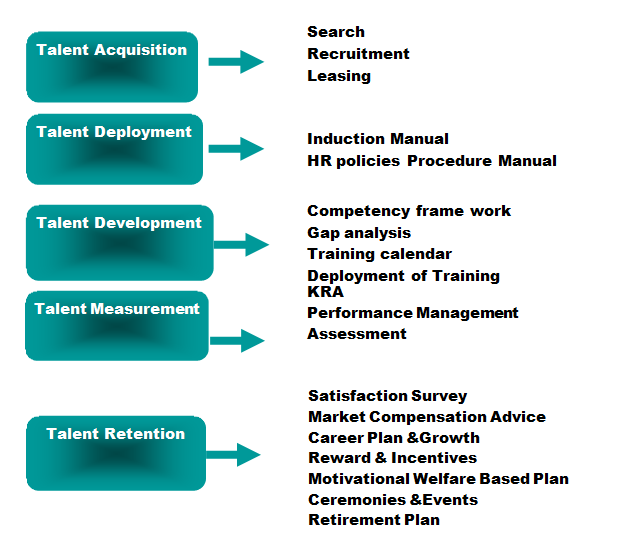 Talent Acquisition

Search
Recruitment
Leasing

Talent Deployment

Induction Manual
HR policies Procedure Manual

Talent Development

Competency frame work
Gap analysis
Training calendar
Deployment of Training

Talent Measurement

KRA
Performance Management
Assessment

Talent Retention

Satisfaction Survey
Market Compensation Advice
Career Plan &Growth
Reward & Incentives
Motivational Welfare Based Plan
Ceremonies &Events
Retirement Plan